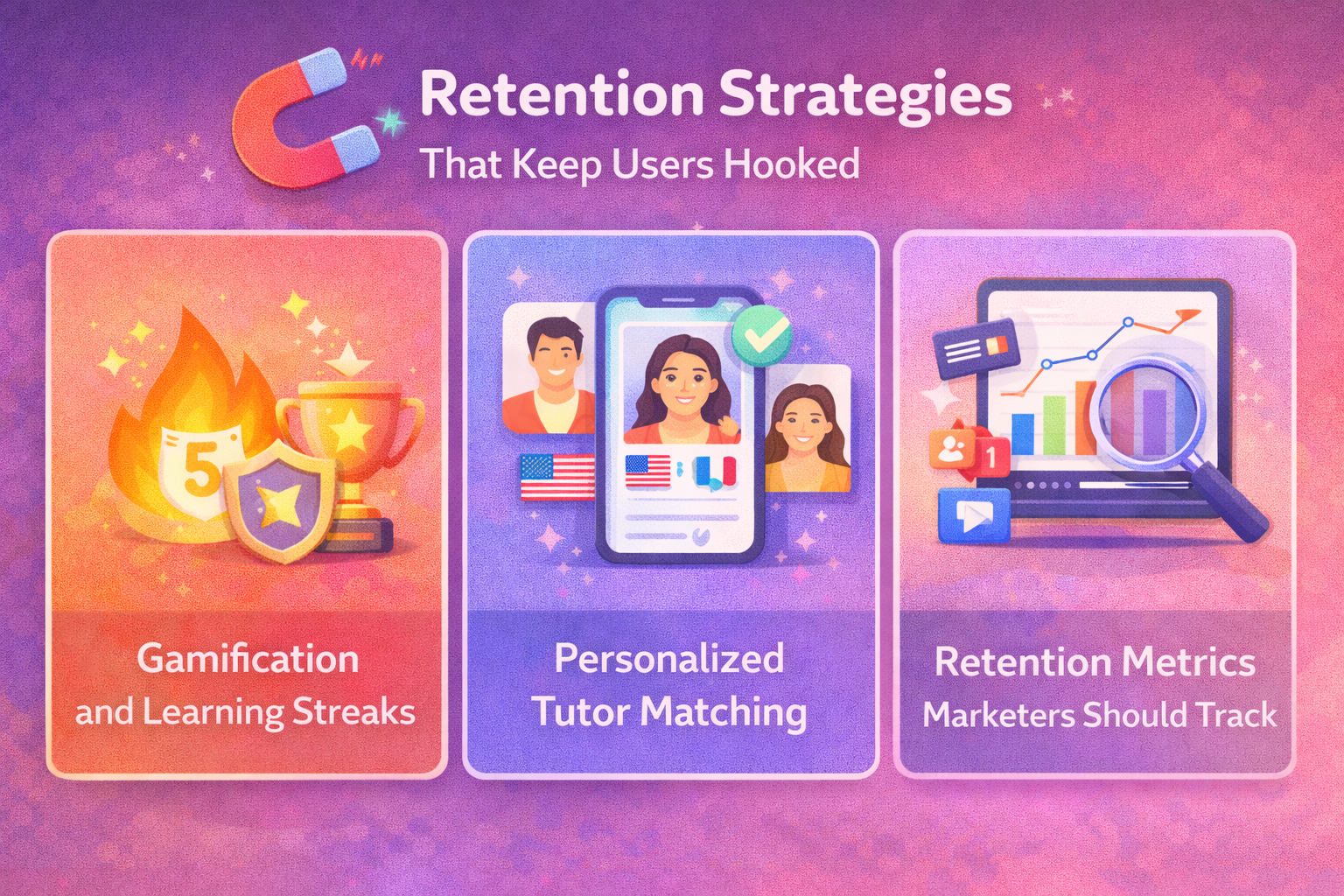 Retention Strategies
That Keep Users Hooked

5

Gamification and Learning Streaks

Personalized Tutor Matching

1

Retention Metrics Marketers Should Track